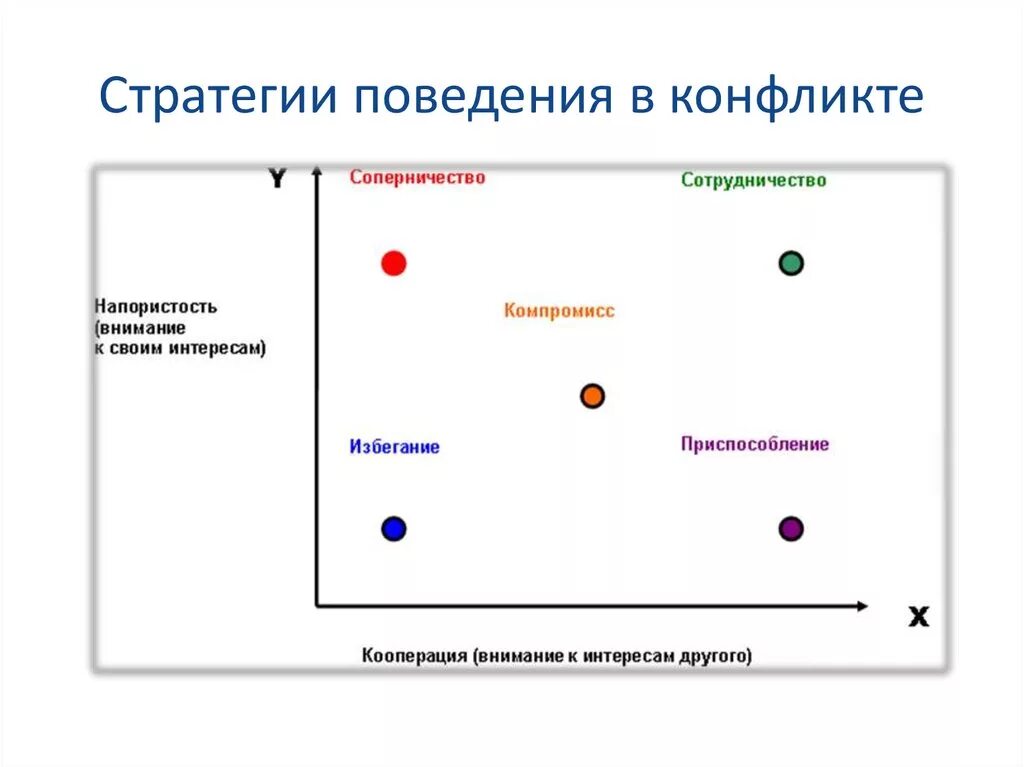 Стратегии поведения в конфликте

Y

Соперничество

Сотрудничество

Напористость (внимание к своим интересам)

Компромисс

Избегание

Приспособление

X

Кооперация (внимание к интересам другого)